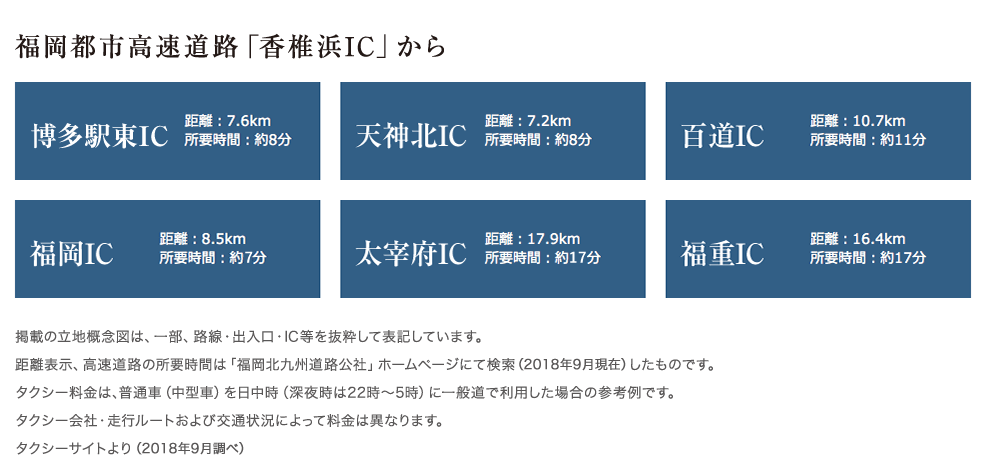 福岡都市高速道路「香椎浜IC」から

博多駅東IC 距離：7.6km 所要時間：約8分

天神北IC 距離：7.2km 所要時間：約8分

百道IC 距離：10.7km 所要時間：約11分

福岡IC 距離：8.5km 所要時間：約7分

太宰府IC 距離：17.9km 所要時間：約17分

福重IC 距離：16.4km 所要時間：約17分

掲載の立地概念図は、一部、路線・出入口・IC等を抜粋して表記しています。

距離表示、高速道路の所要時間は「福岡北九州道路公社」ホームページにて検索（2018年9月現在）したものです。

タクシー料金は、普通車（中型車）を日中時（深夜時は22時〜5時）に一般道で利用した場合の参考例です。

タクシー会社・走行ルートおよび交通状況によって料金は異なります。

タクシーサイトより（2018年9月調べ）